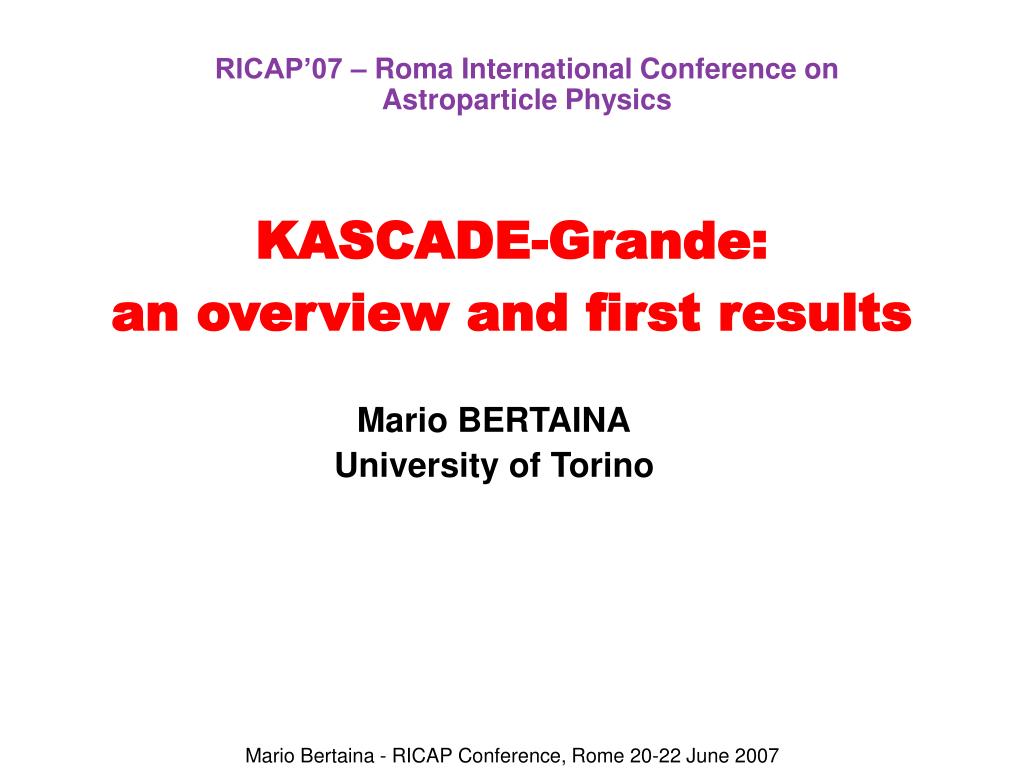 RICAP’07 – Roma International Conference on Astroparticle Physics

KASCADE-Grande:
an overview and first results

Mario BERTAINA
University of Torino

Mario Bertaina - RICAP Conference, Rome 20-22 June 2007